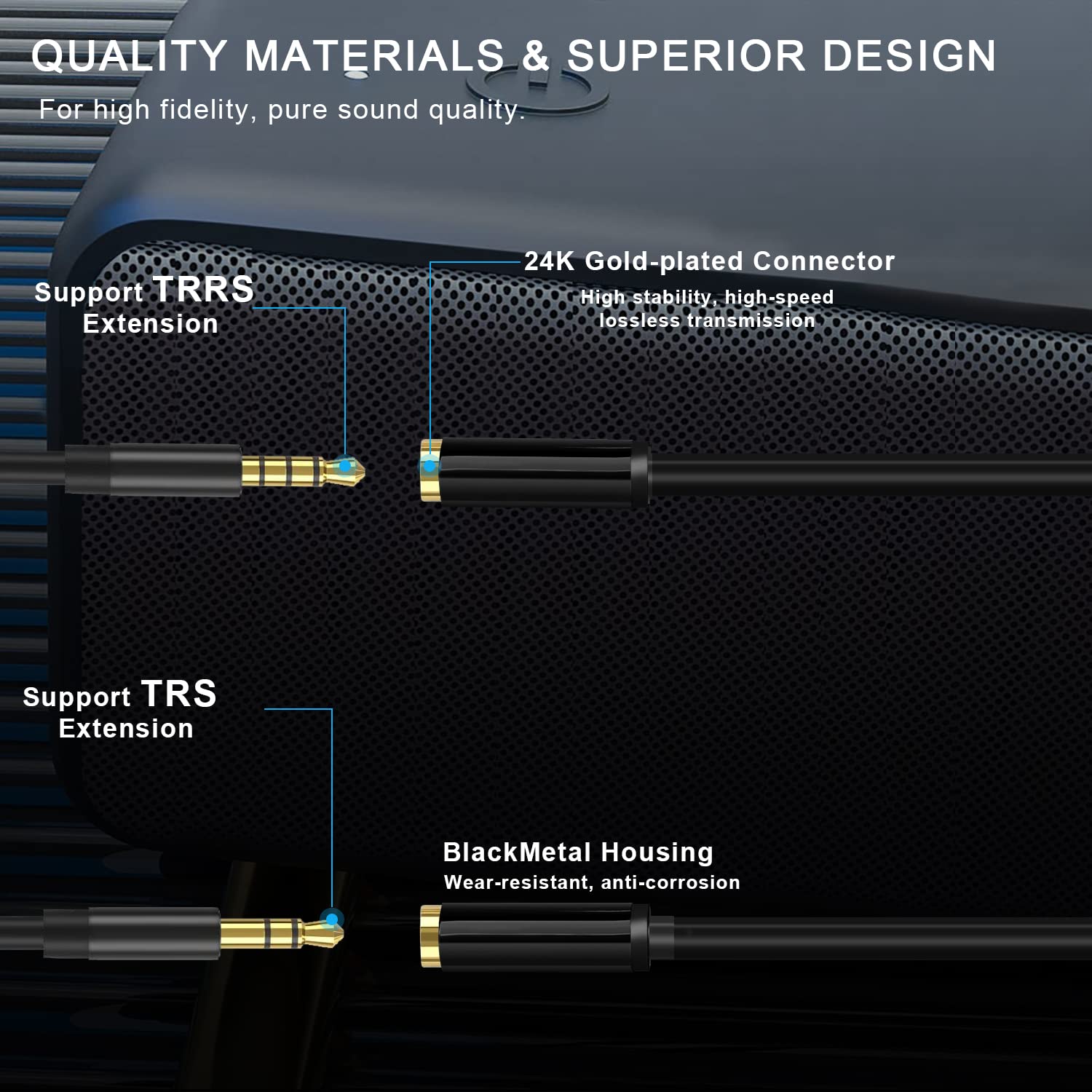 QUALITY MATERIALS & SUPERIOR DESIGN

For high fidelity, pure sound quality.

Support TRRS Extension

24K Gold-plated Connector

High stability, high-speed lossless transmission

Support TRS Extension

BlackMetal Housing

Wear-resistant, anti-corrosion